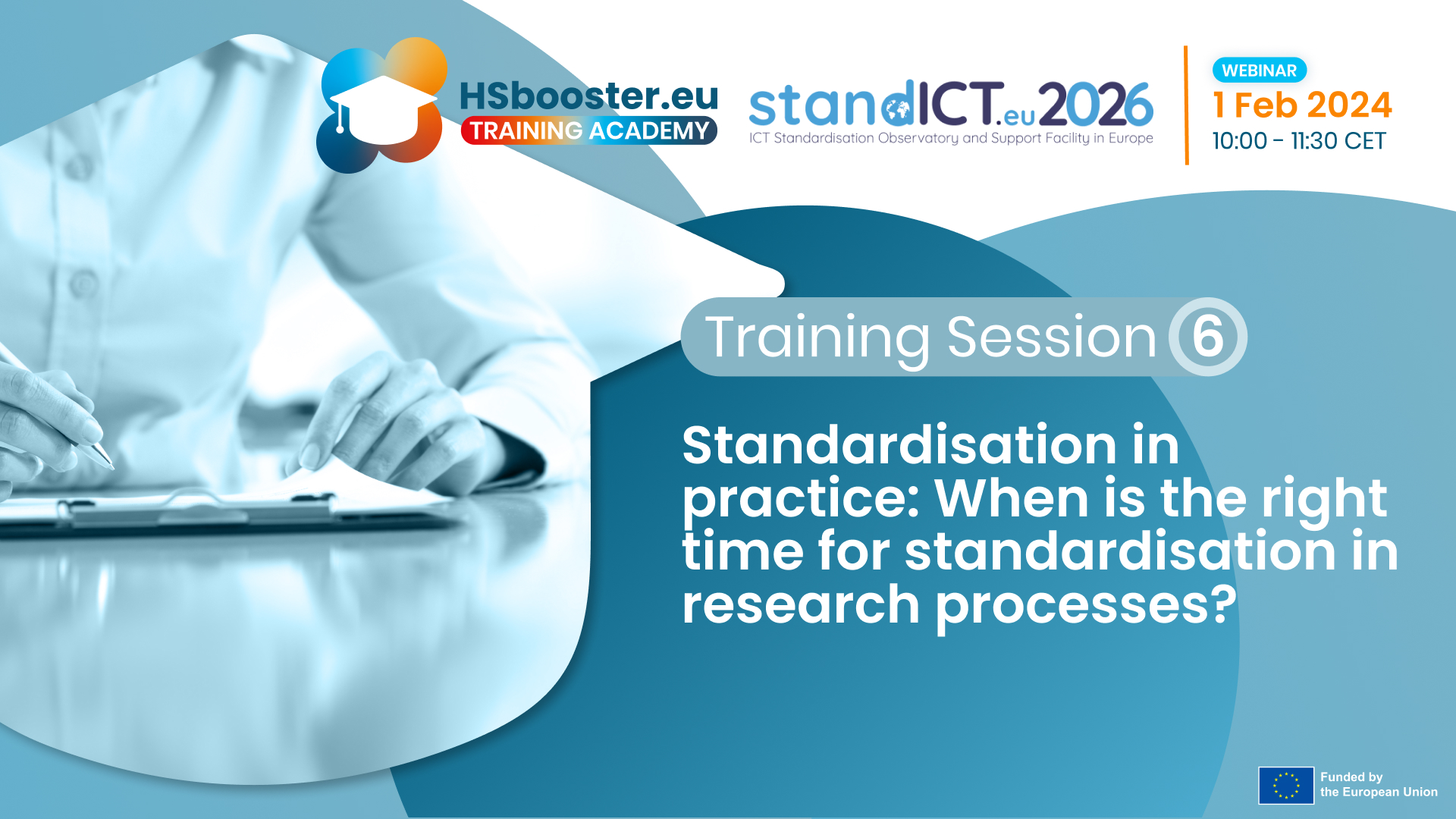 HSbooster.eu
TRAINING ACADEMY

standICT.eu2026
ICT Standardisation Observatory and Support Facility in Europe

WEBINAR
1 Feb 2024
10:00 – 11:30 CET

Training Session 6

Standardisation in practice: When is the right time for standardisation in research processes?

Funded by the European Union